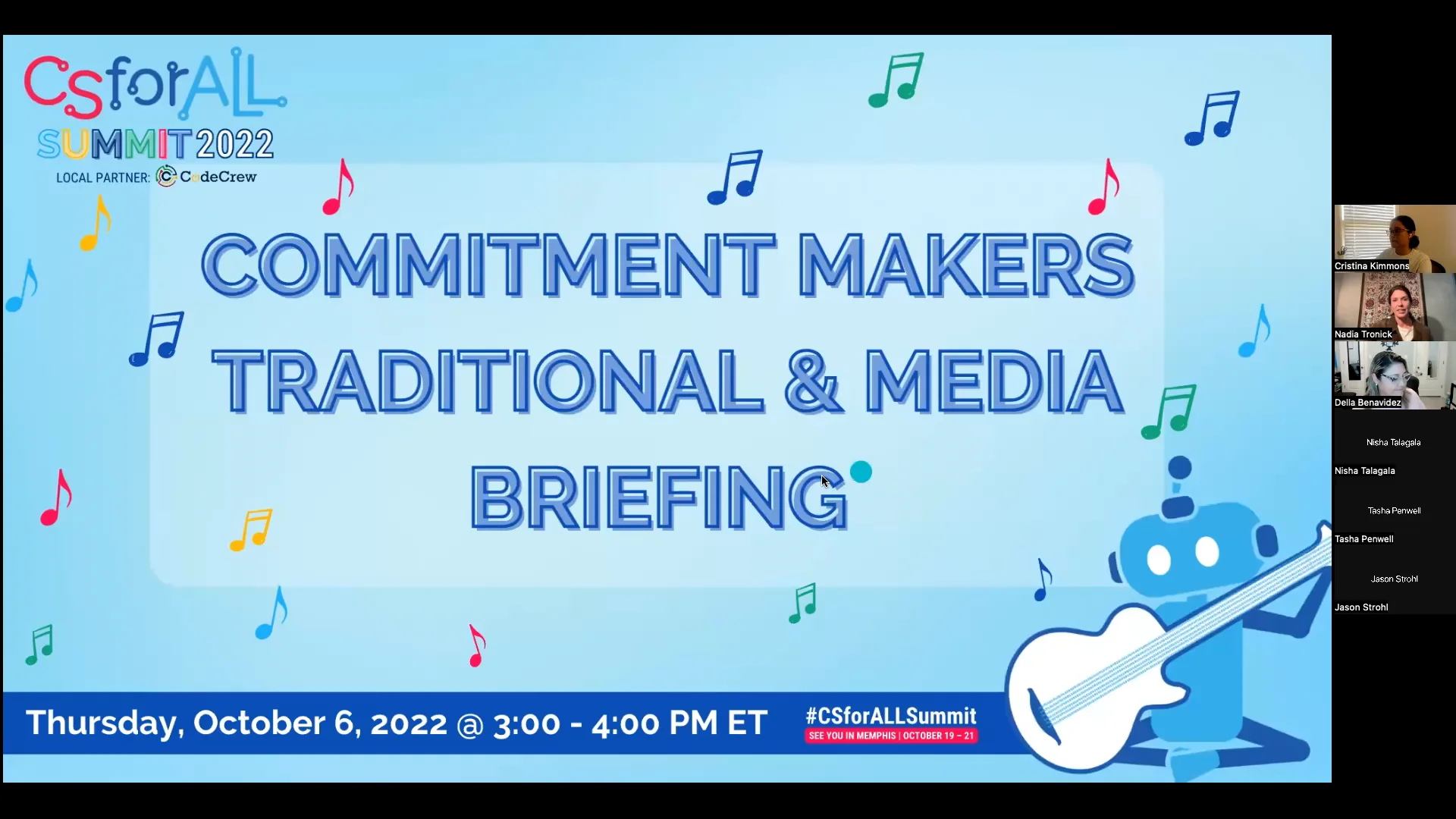 CSforALL SUMMIT 2022
LOCAL PARTNER: CodeCrew

COMMITMENT MAKERS TRADITIONAL & MEDIA BRIEFING

Thursday, October 6, 2022 @ 3:00 - 4:00 PM ET

#CSforALLSummit
SEE YOU IN MEMPHIS | OCTOBER 19 – 21

Cristina Kimmons
Nadia Tronick
Della Benavidez
Nisha Talagala
Nisha Talagala
Tasha Penwell
Tasha Penwell
Jason Strohl
Jason Strohl